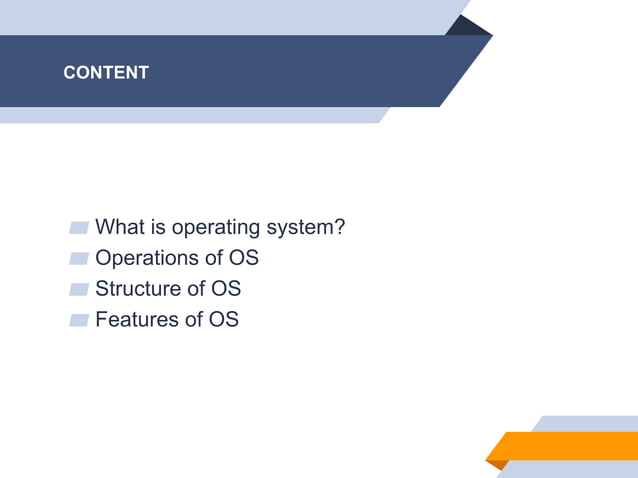 CONTENT

What is operating system?
Operations of OS
Structure of OS
Features of OS